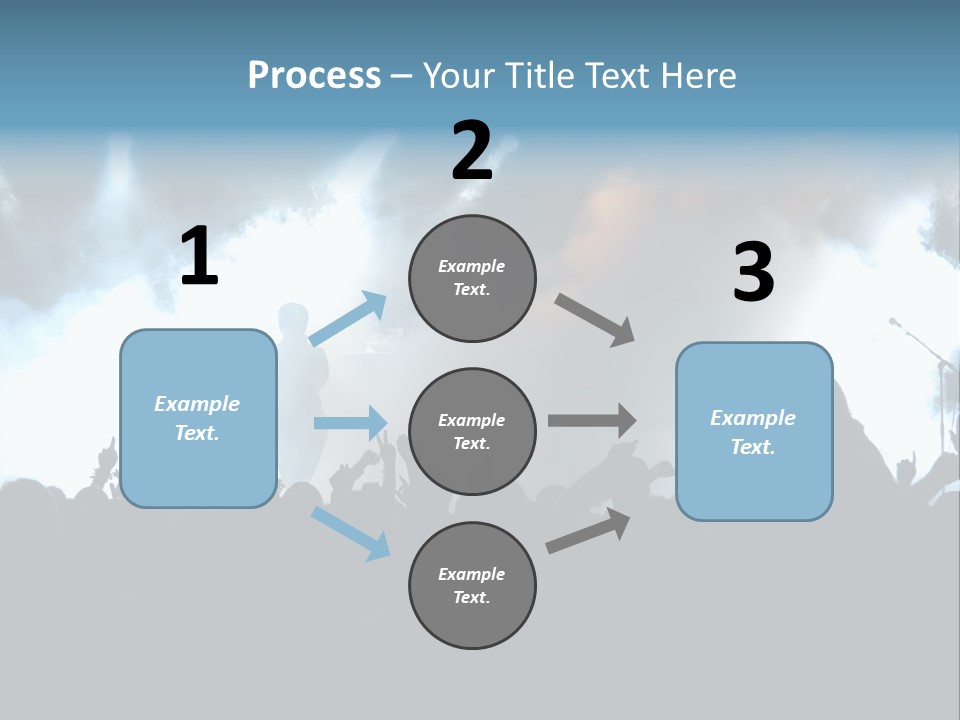 Process – Your Title Text Here

1

Example Text.

2

Example Text.

Example Text.

Example Text.

3

Example Text.